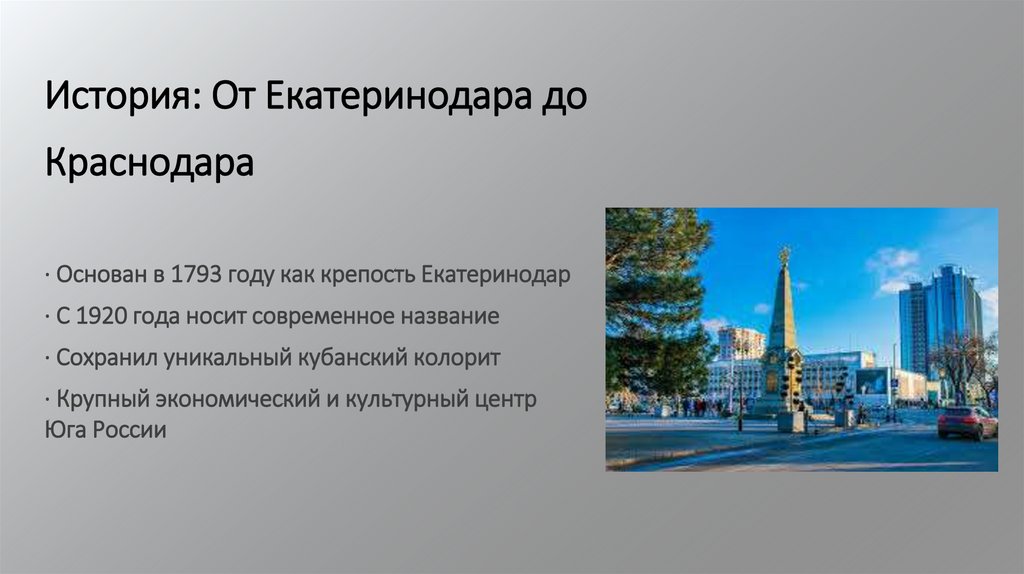 История: От Екатеринодара до Краснодара

· Основан в 1793 году как крепость Екатеринодар

· С 1920 года носит современное название

· Сохранил уникальный кубанский колорит

· Крупный экономический и культурный центр Юга России